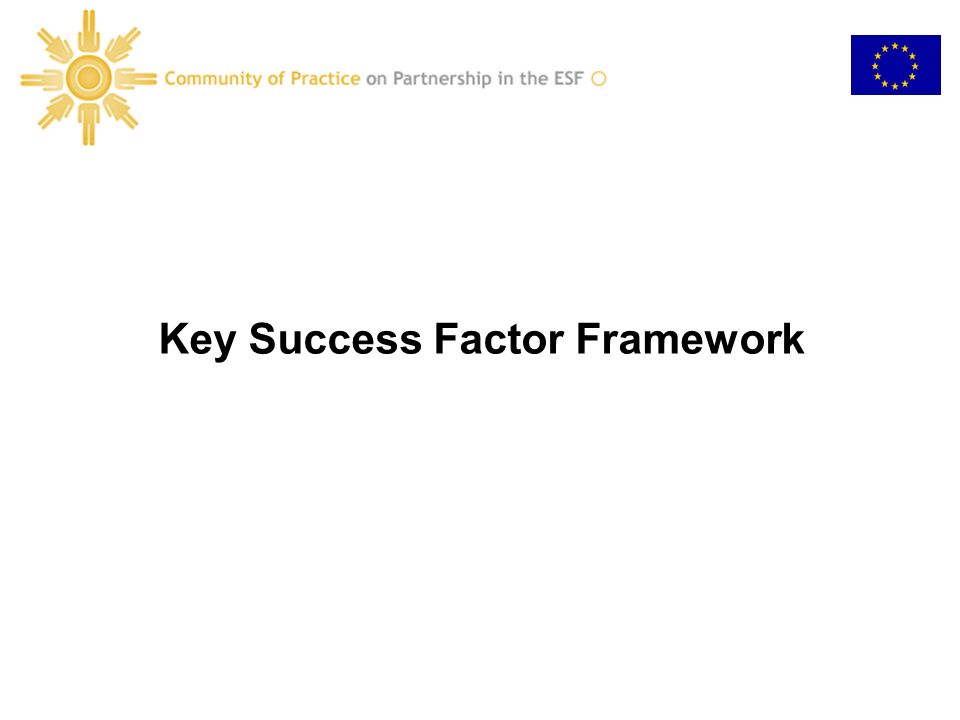 Community of Practice on Partnership in the ESF

Key Success Factor Framework